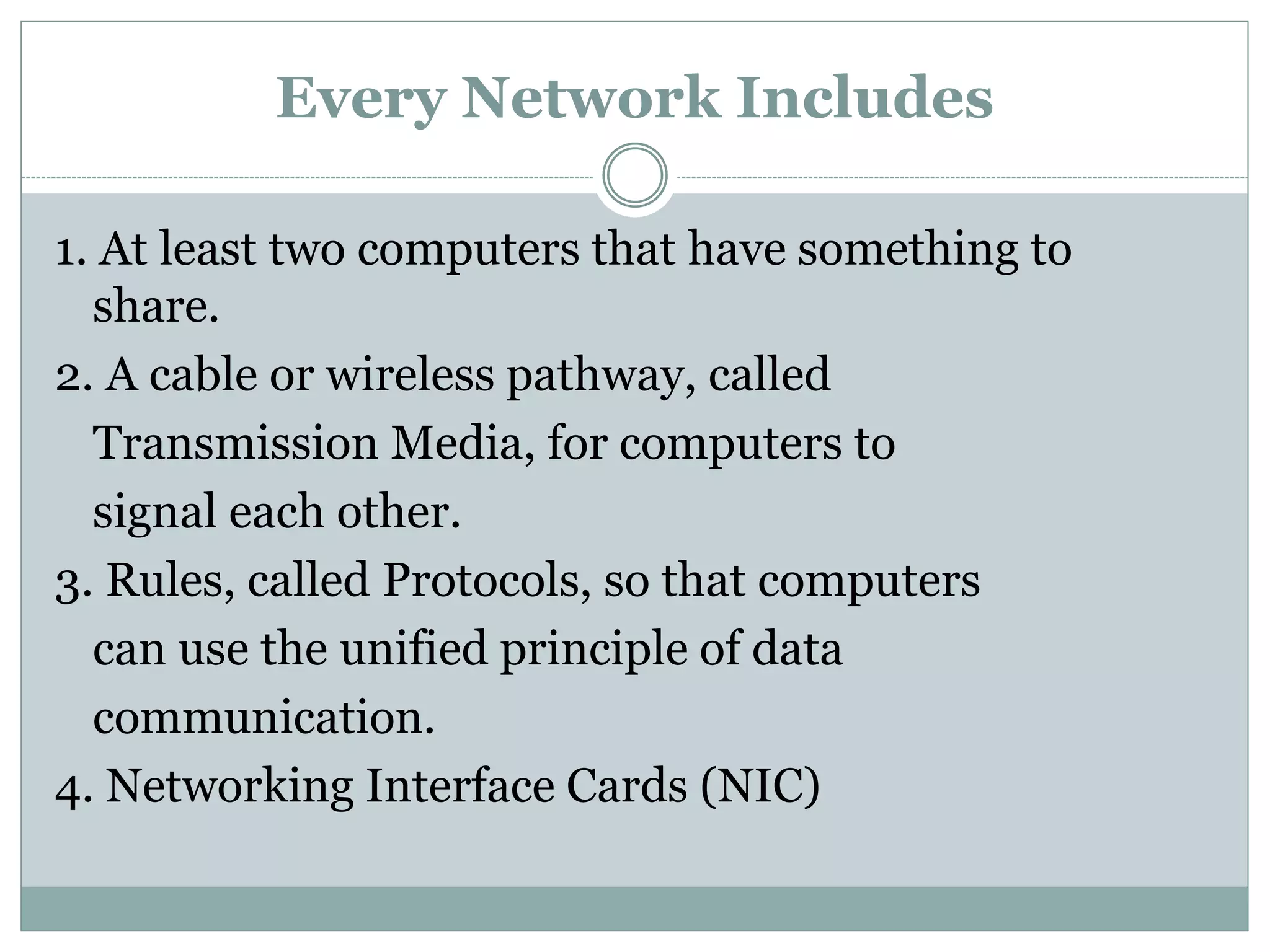 Every Network Includes

1. At least two computers that have something to share.

2. A cable or wireless pathway, called Transmission Media, for computers to signal each other.

3. Rules, called Protocols, so that computers can use the unified principle of data communication.

4. Networking Interface Cards (NIC)